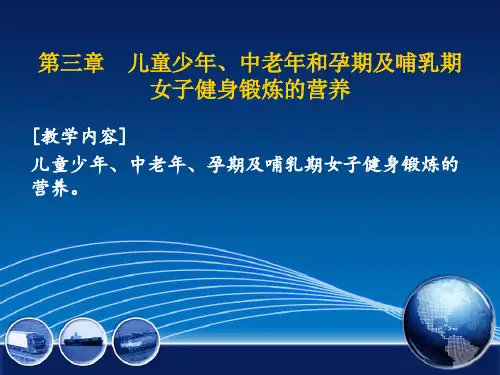 第三章　儿童少年、中老年和孕期及哺乳期女子健身锻炼的营养

[教学内容]

儿童少年、中老年、孕期及哺乳期女子健身锻炼的营养。